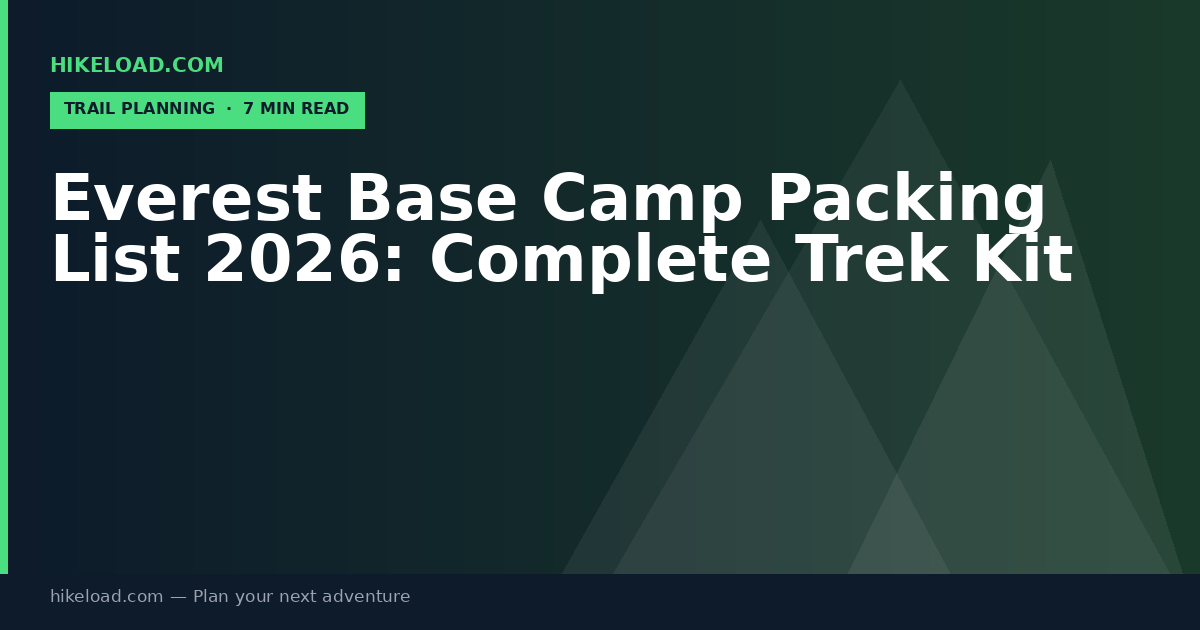 HIKELOAD.COM

TRAIL PLANNING · 7 MIN READ

Everest Base Camp Packing List 2026: Complete Trek Kit

hikeload.com — Plan your next adventure